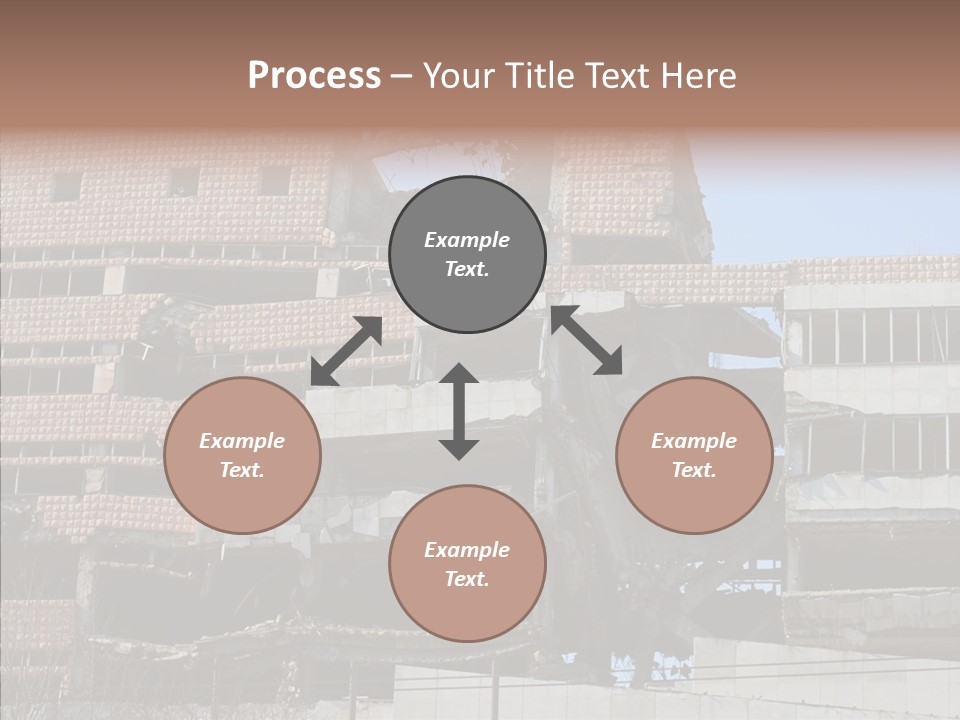 Process – Your Title Text Here

Example Text.

Example Text.

Example Text.

Example Text.